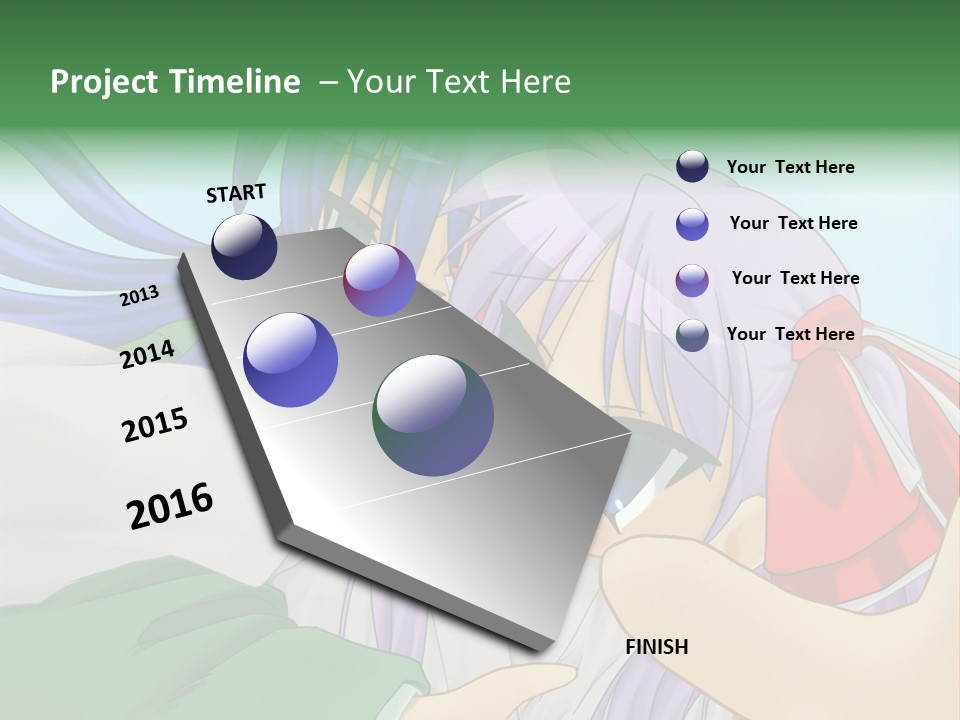 Project Timeline – Your Text Here

START

2013

2014

2015

2016

FINISH

Your Text Here

Your Text Here

Your Text Here

Your Text Here